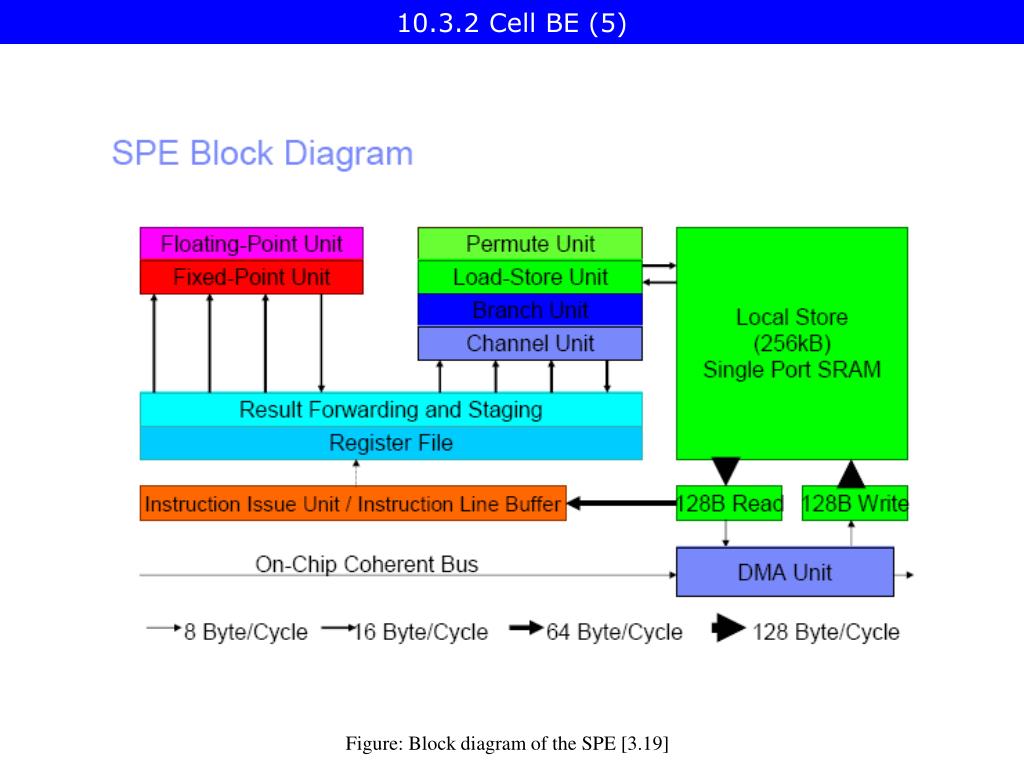 10.3.2 Cell BE (5)

SPE Block Diagram

Floating-Point Unit
Fixed-Point Unit

Permute Unit
Load-Store Unit
Branch Unit
Channel Unit

Local Store
(256kB)
Single Port SRAM

Result Forwarding and Staging
Register File

Instruction Issue Unit / Instruction Line Buffer

128B Read
128B Write

On-Chip Coherent Bus

DMA Unit

8 Byte/Cycle 16 Byte/Cycle 64 Byte/Cycle 128 Byte/Cycle

Figure: Block diagram of the SPE [3.19]